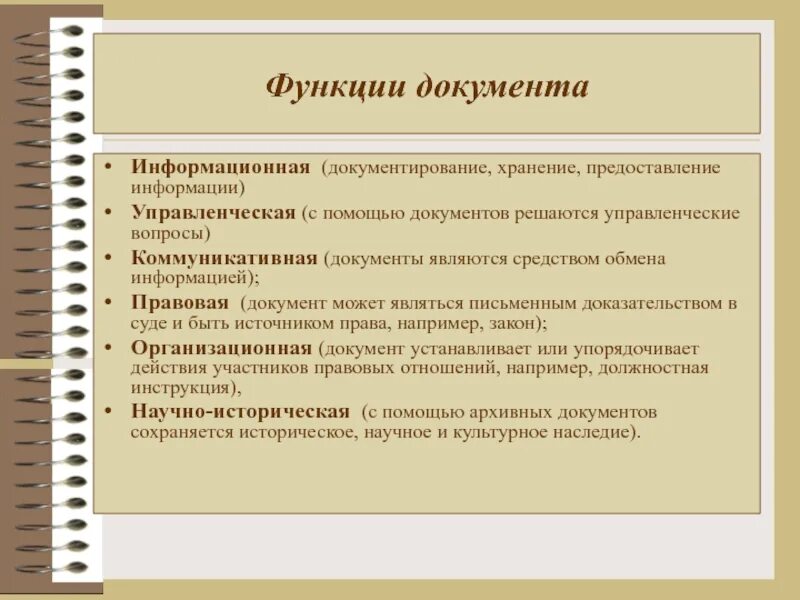 Функции документа

• Информационная (документирование, хранение, предоставление информации)
• Управленческая (с помощью документов решаются управленческие вопросы)
• Коммуникативная (документы являются средством обмена информацией);
• Правовая (документ может являться письменным доказательством в суде и быть источником права, например, закон);
• Организационная (документ устанавливает или упорядочивает действия участников правовых отношений, например, должностная инструкция),
• Научно-историческая (с помощью архивных документов сохраняется историческое, научное и культурное наследие).